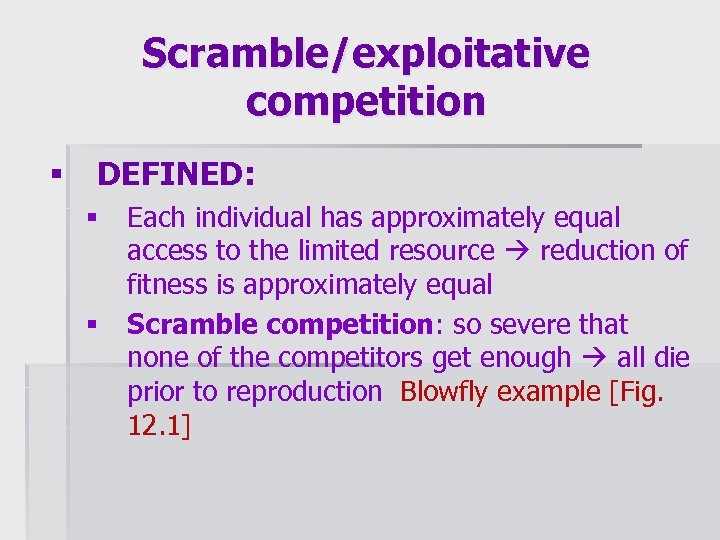 Scramble/exploitative competition

▪ DEFINED:

▪ Each individual has approximately equal access to the limited resource → reduction of fitness is approximately equal

▪ Scramble competition: so severe that none of the competitors get enough → all die prior to reproduction Blowfly example [Fig. 12.1]